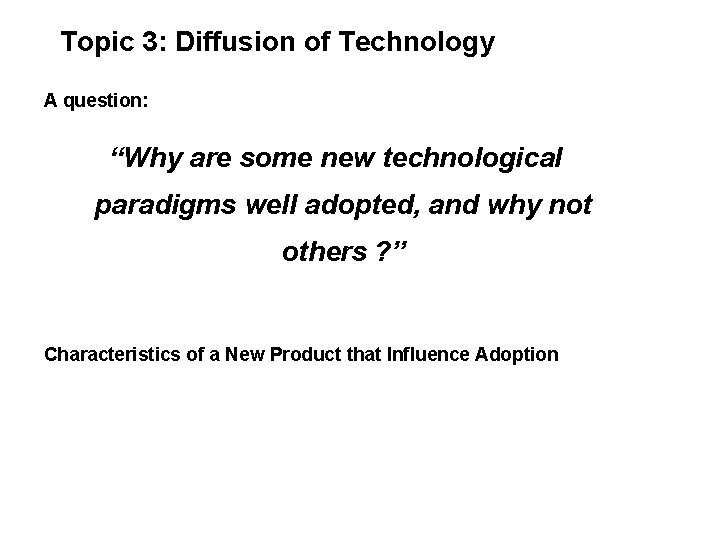 Topic 3: Diffusion of Technology

A question:

“Why are some new technological paradigms well adopted, and why not others ?”

Characteristics of a New Product that Influence Adoption